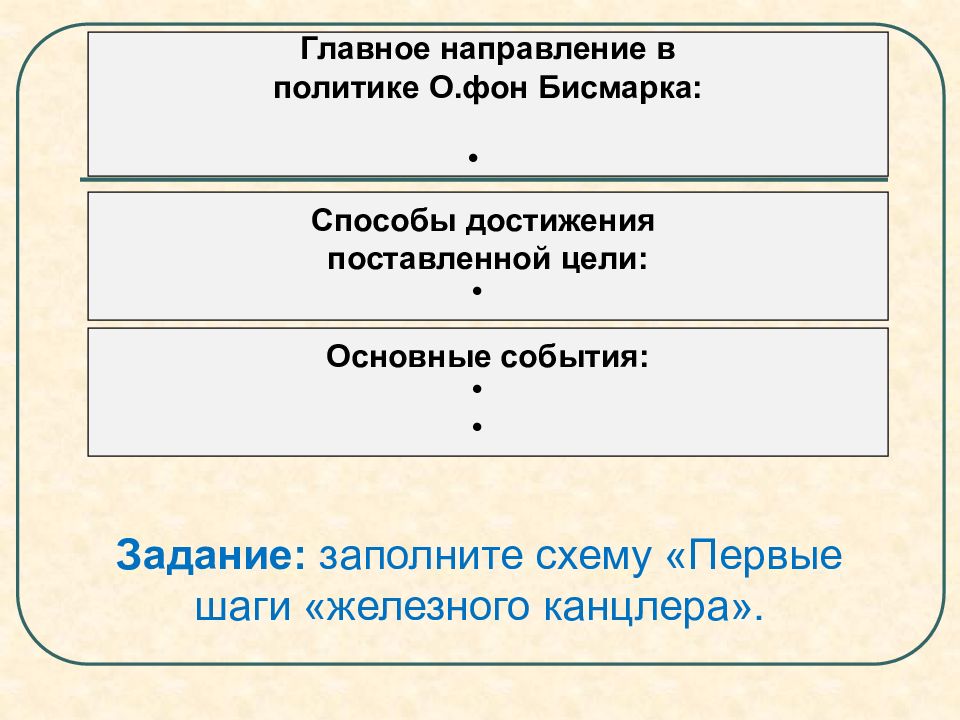 Главное направление в политике О.фон Бисмарка:

•

Способы достижения поставленной цели:

•

Основные события:

•

•

Задание: заполните схему «Первые шаги «железного канцлера».